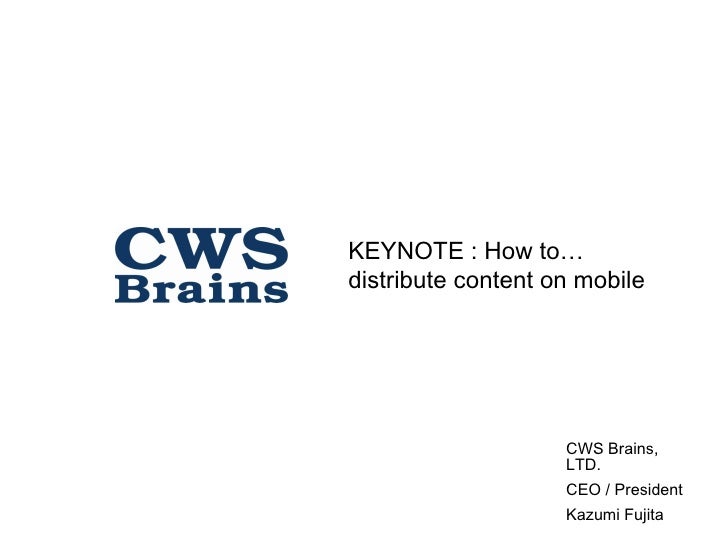 CWS
Brains

KEYNOTE : How to…
distribute content on mobile

CWS Brains, LTD.

CEO / President

Kazumi Fujita